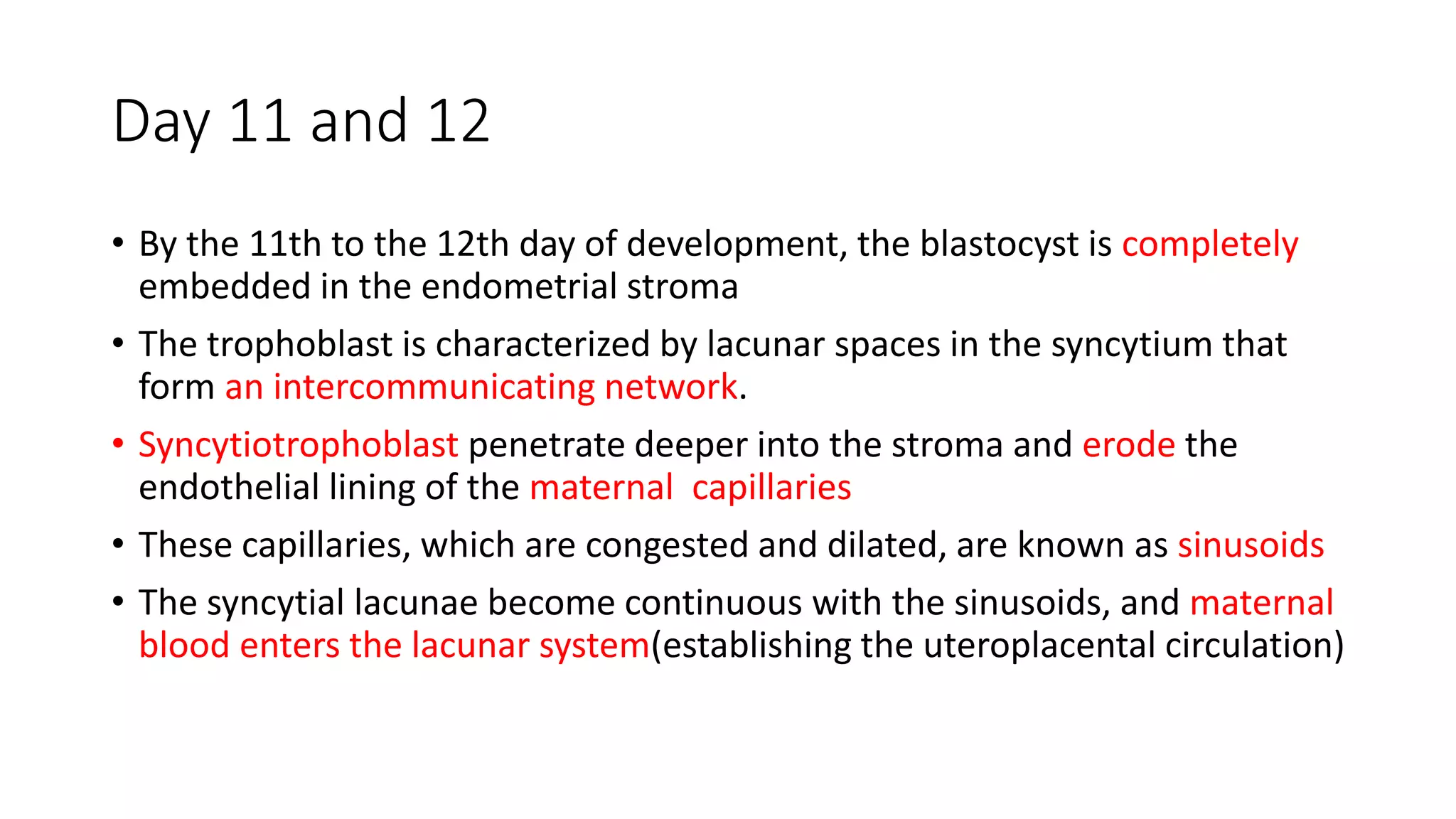 Day 11 and 12

• By the 11th to the 12th day of development, the blastocyst is completely embedded in the endometrial stroma

• The trophoblast is characterized by lacunar spaces in the syncytium that form an intercommunicating network.

• Syncytiotrophoblast penetrate deeper into the stroma and erode the endothelial lining of the maternal capillaries

• These capillaries, which are congested and dilated, are known as sinusoids

• The syncytial lacunae become continuous with the sinusoids, and maternal blood enters the lacunar system(establishing the uteroplacental circulation)